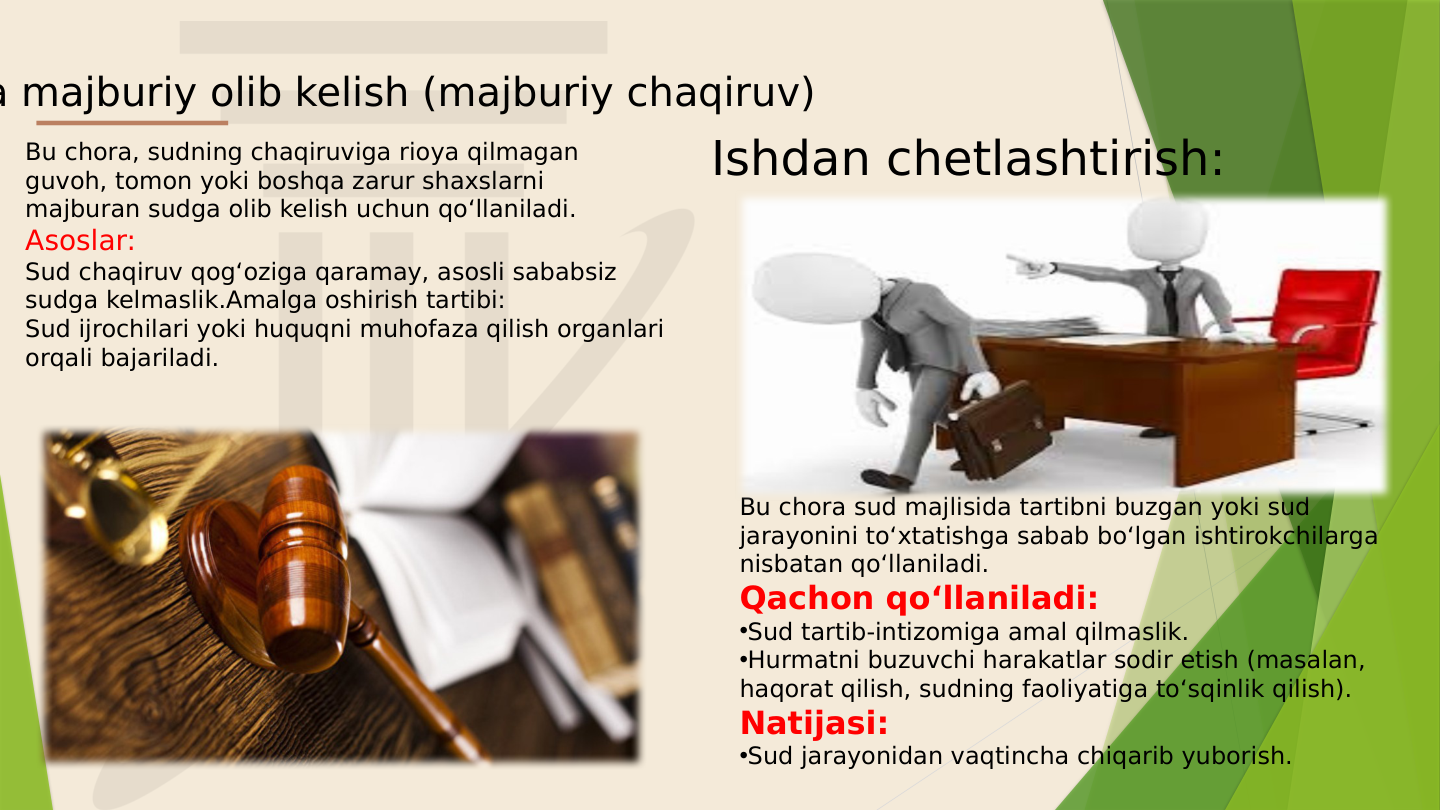 a majburiy olib kelish (majburiy chaqiruv)

Bu chora, sudning chaqiruviga rioya qilmagan guvoh, tomon yoki boshqa zarur shaxslarni majburan sudga olib kelish uchun qo‘llaniladi.

Asoslar:

Sud chaqiruv qog‘oziga qaramay, asosli sababsiz sudga kelmaslik.Amalga oshirish tartibi:
Sud ijrochilari yoki huquqni muhofaza qilish organlari orqali bajariladi.

Ishdan chetlashtirish:

Bu chora sud majlisida tartibni buzgan yoki sud jarayonini to‘xtatishga sabab bo‘lgan ishtirokchilarga nisbatan qo‘llaniladi.

Qachon qo‘llaniladi:

•Sud tartib-intizomiga amal qilmaslik.
•Hurmatni buzuvchi harakatlar sodir etish (masalan, haqorat qilish, sudning faoliyatiga to‘sqinlik qilish).

Natijasi:

•Sud jarayonidan vaqtincha chiqarib yuborish.